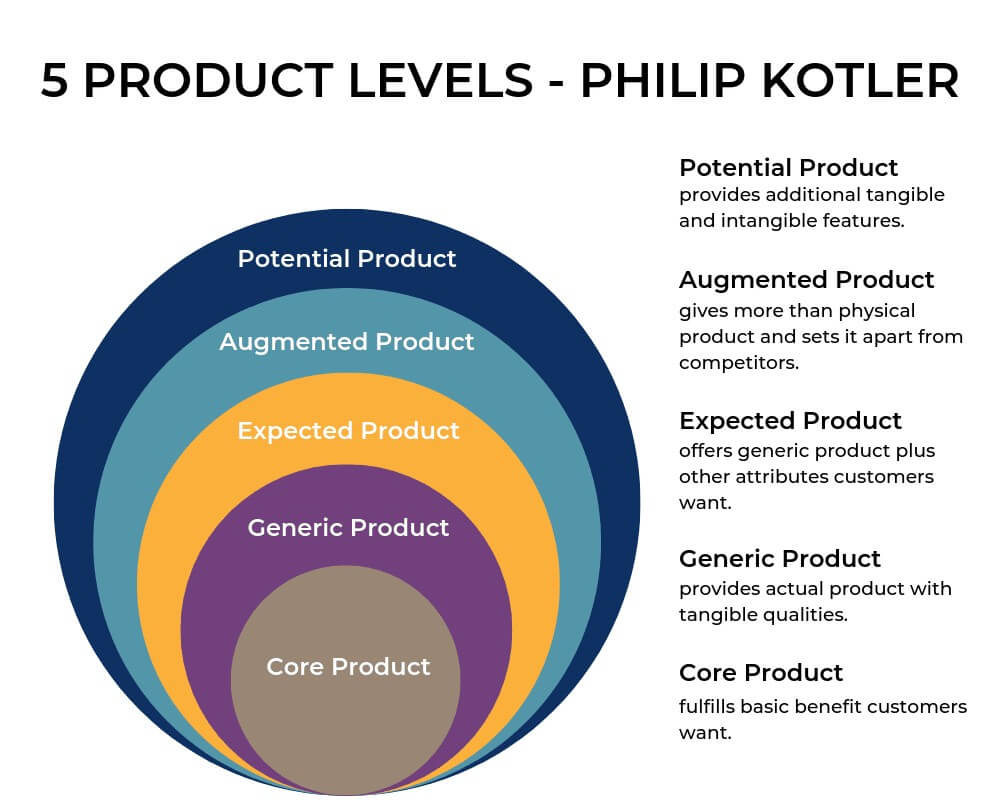 5 PRODUCT LEVELS - PHILIP KOTLER

Potential Product
Augmented Product
Expected Product
Generic Product
Core Product

Potential Product
provides additional tangible and intangible features.

Augmented Product
gives more than physical product and sets it apart from competitors.

Expected Product
offers generic product plus other attributes customers want.

Generic Product
provides actual product with tangible qualities.

Core Product
fulfills basic benefit customers want.